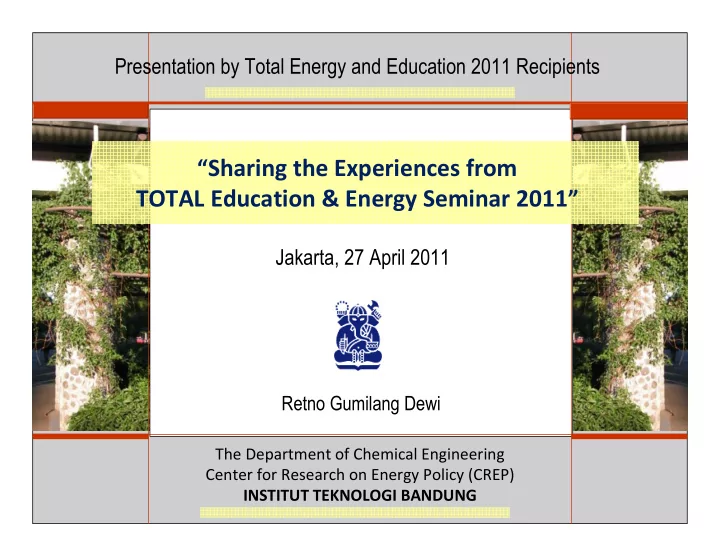 Presentation by Total Energy and Education 2011 Recipients

"Sharing the Experiences from TOTAL Education & Energy Seminar 2011"

Jakarta, 27 April 2011

Retno Gumilang Dewi

The Department of Chemical Engineering
Center for Research on Energy Policy (CREP)
INSTITUT TEKNOLOGI BANDUNG